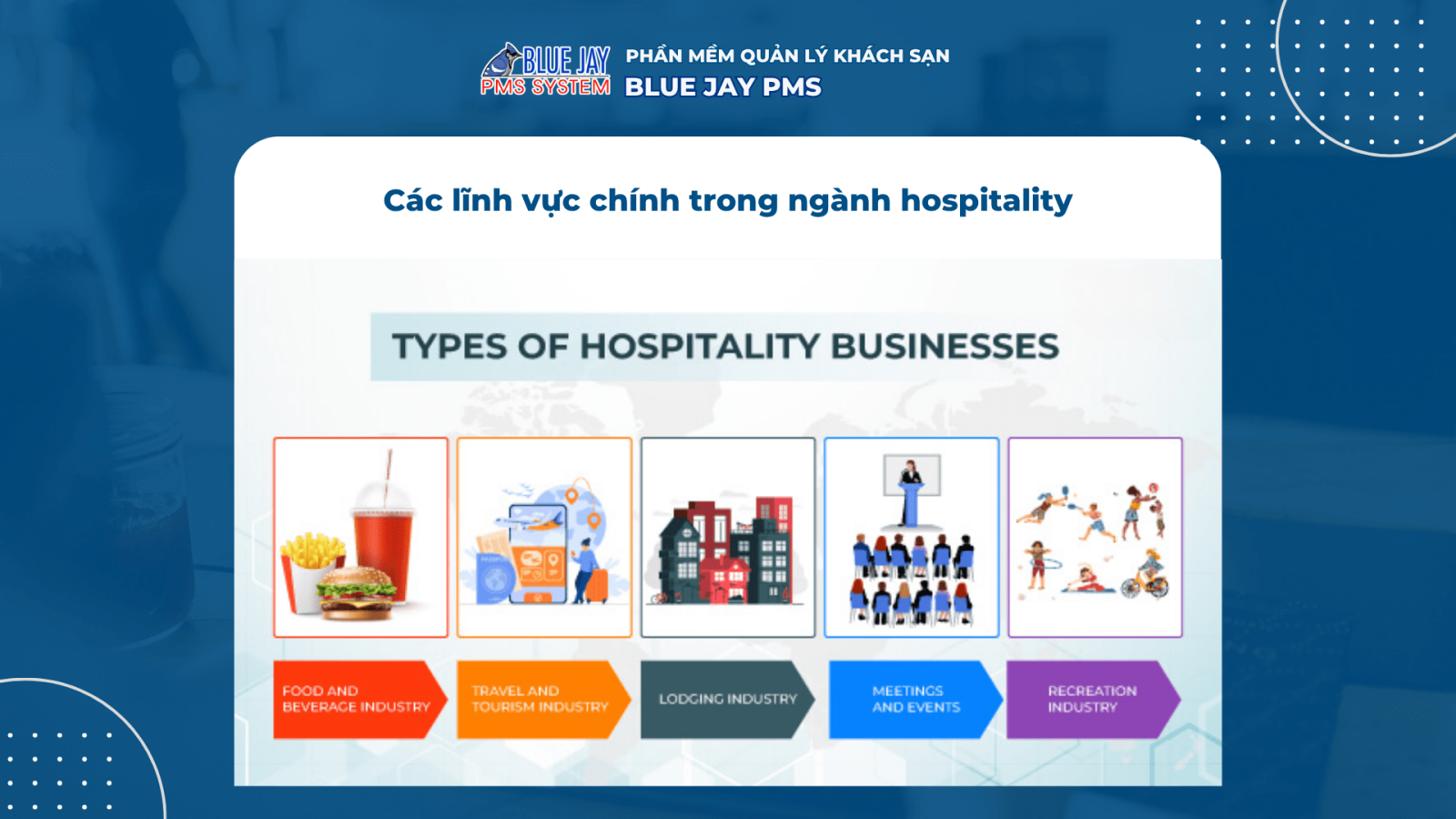 BLUE JAY
PMS SYSTEM

PHẦN MỀM QUẢN LÝ KHÁCH SẠN
BLUE JAY PMS

Các lĩnh vực chính trong ngành hospitality

TYPES OF HOSPITALITY BUSINESSES

FOOD AND BEVERAGE INDUSTRY

TRAVEL AND TOURISM INDUSTRY

LODGING INDUSTRY

MEETINGS AND EVENTS

RECREATION INDUSTRY